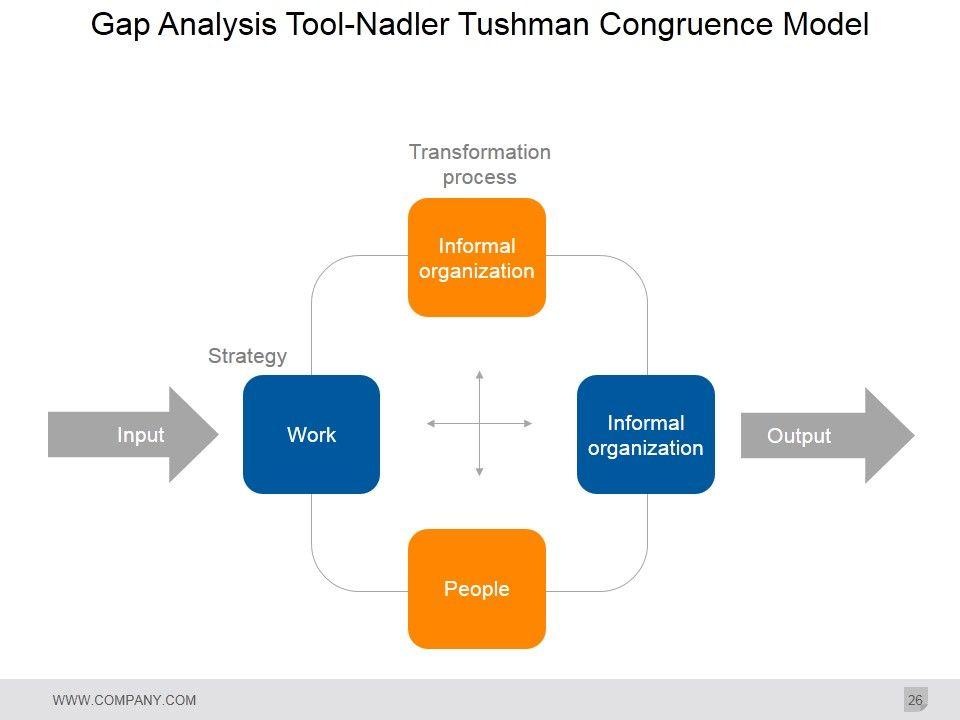 Gap Analysis Tool-Nadler Tushman Congruence Model

Transformation process

Informal organization

Strategy

Input

Work

Informal organization

Output

People

WWW.COMPANY.COM

26